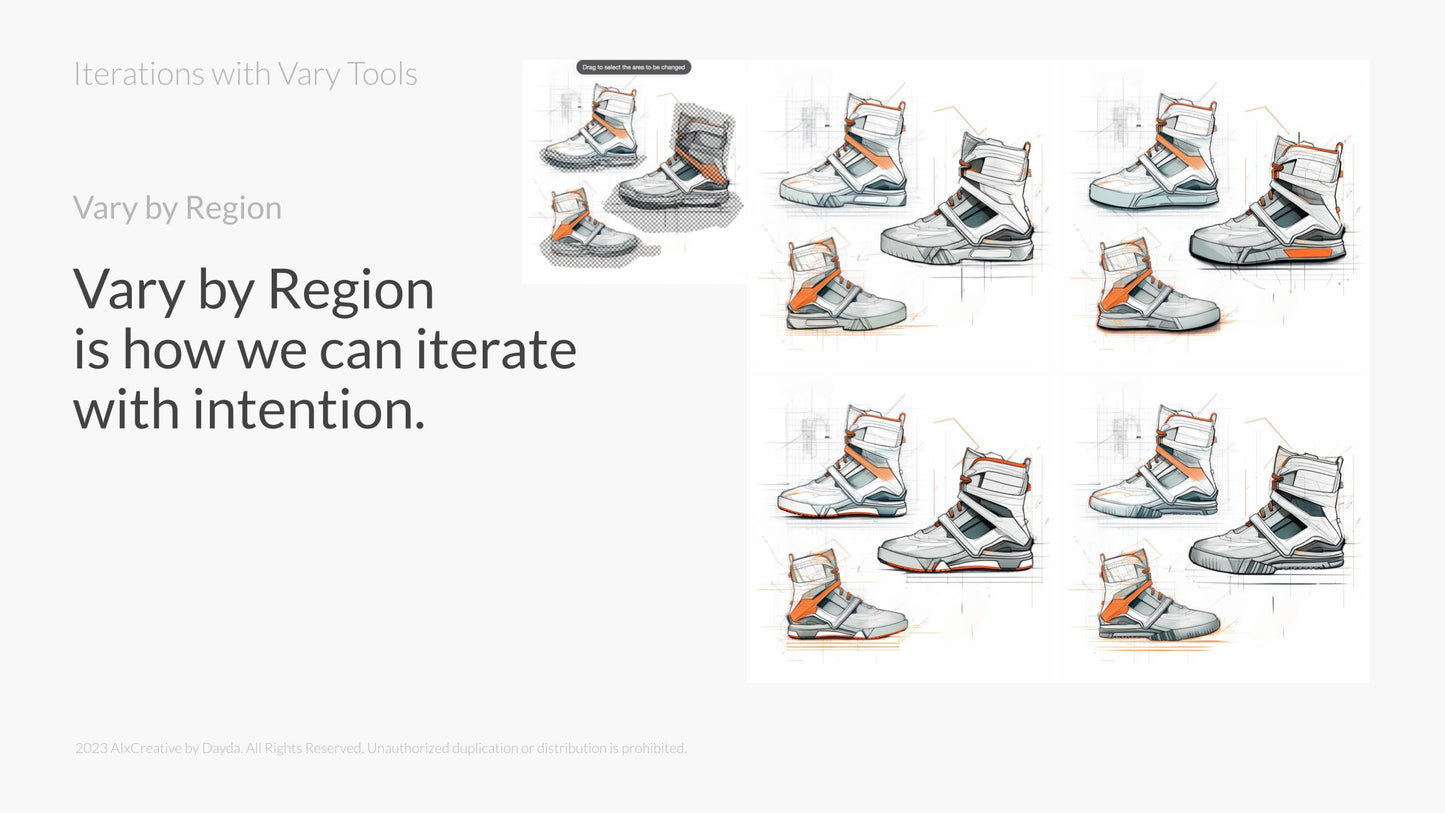 Iterations with Vary Tools

Drag to select the area to be changed

Vary by Region

Vary by Region is how we can iterate with intention.

2023 AIxCreative by Dayda. All Rights Reserved. Unauthorized duplication or distribution is prohibited.